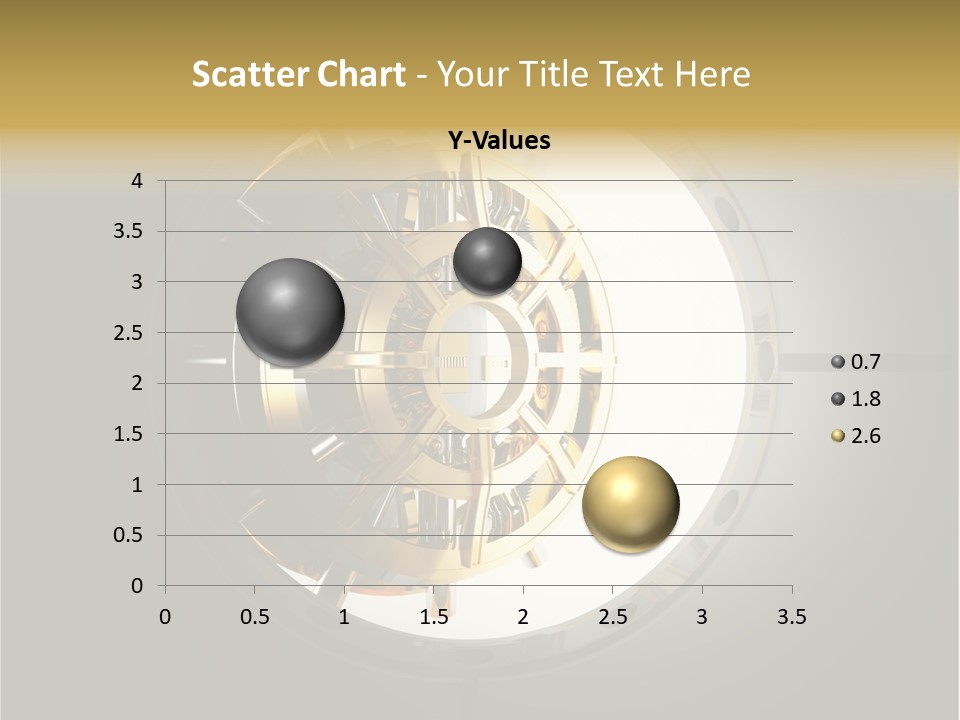 Scatter Chart - Your Title Text Here

Y-Values

4
3.5
3
2.5
2
1.5
1
0.5
0

0 0.5 1 1.5 2 2.5 3 3.5

0.7
1.8
2.6